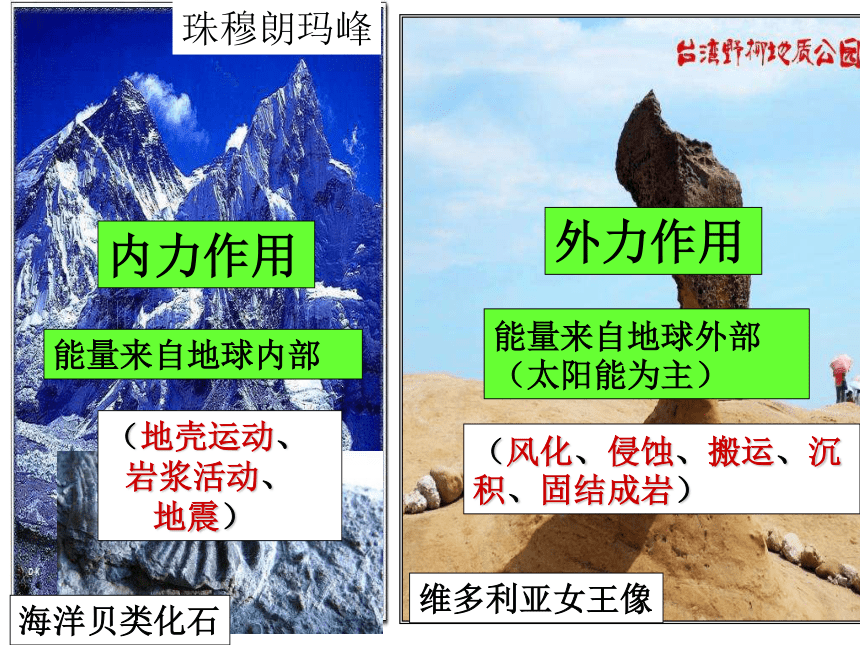 珠穆朗玛峰

内力作用

能量来自地球内部

（地壳运动、岩浆活动、地震）

海洋贝类化石

台湾野柳地质公园

外力作用

能量来自地球外部（太阳能为主）

（风化、侵蚀、搬运、沉积、固结成岩）

维多利亚女王像